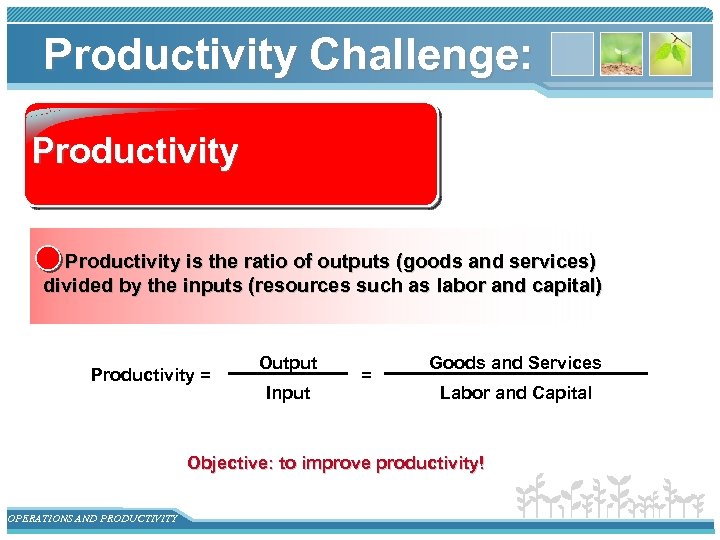 Productivity Challenge:

Productivity

Productivity is the ratio of outputs (goods and services) divided by the inputs (resources such as labor and capital)

$\text{Productivity} = \frac{\text{Output}}{\text{Input}} = \frac{\text{Goods and Services}}{\text{Labor and Capital}}$

Objective: to improve productivity!

OPERATIONS AND PRODUCTIVITY